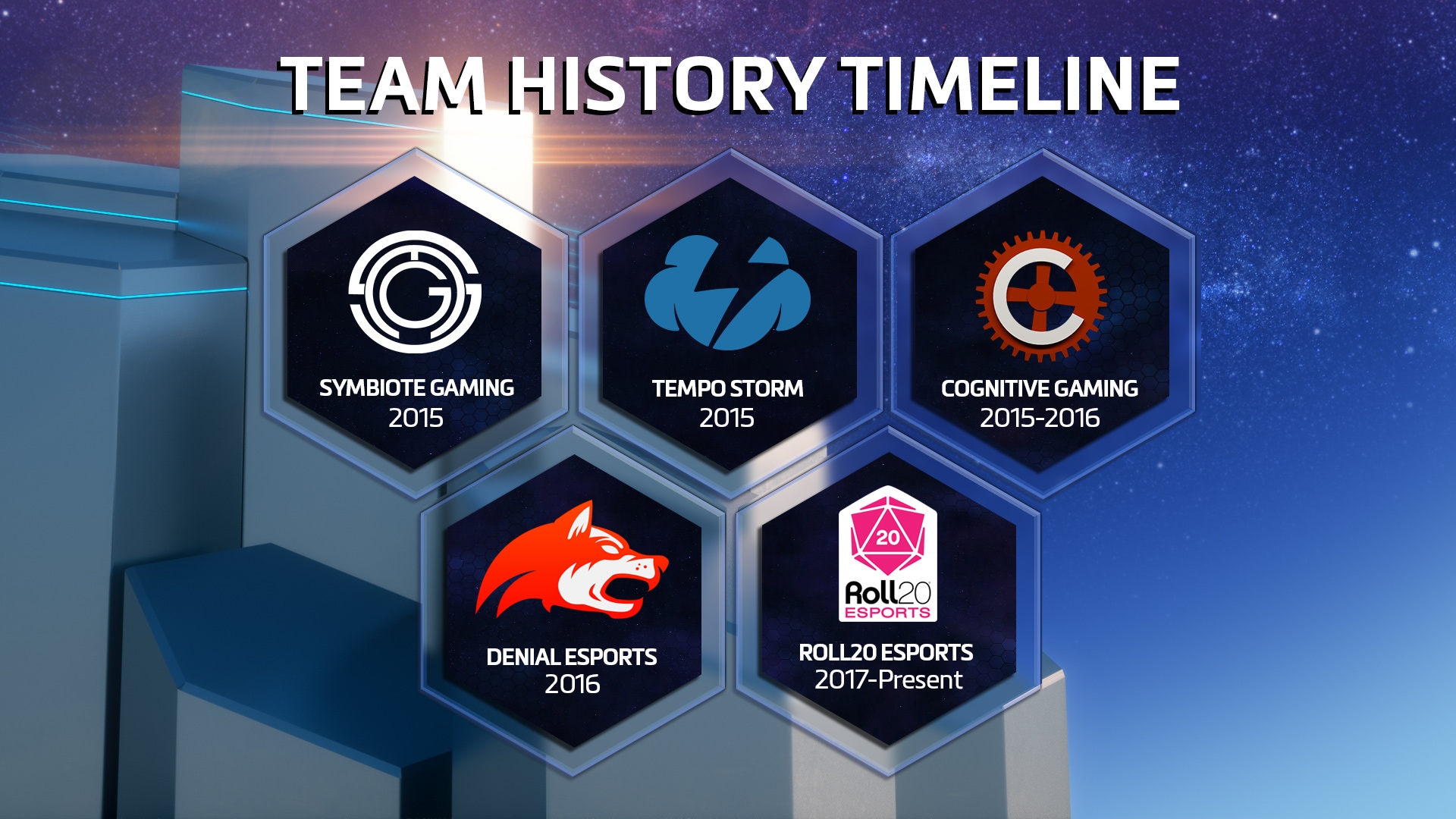 TEAM HISTORY TIMELINE

SYMBIOTE GAMING
2015

TEMPO STORM
2015

COGNITIVE GAMING
2015-2016

DENIAL ESPORTS
2016

20
Roll20
ESPORTS

ROLL20 ESPORTS
2017-Present